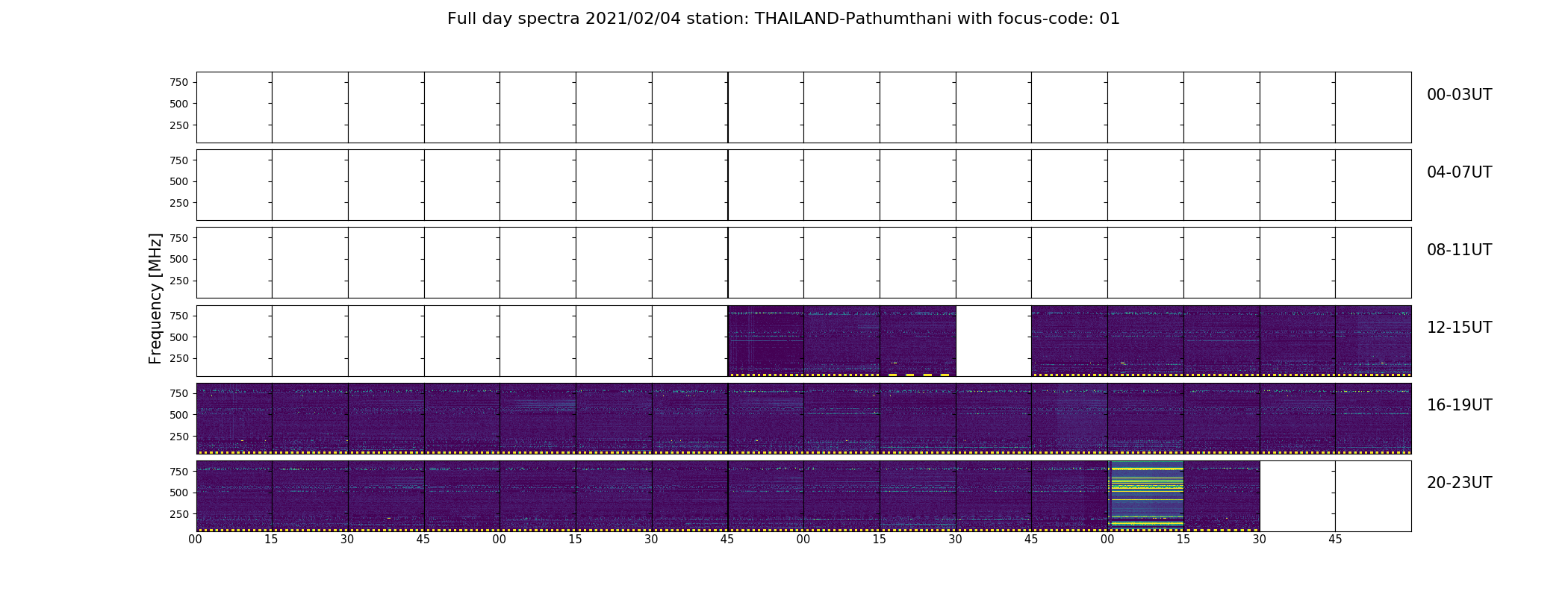 Full day spectra 2021/02/04 station: THAILAND-Pathumthani with focus-code: 01

Frequency [MHz]

750
500
250
00-03UT

750
500
250
04-07UT

750
500
250
08-11UT

750
500
250
12-15UT

750
500
250
16-19UT

750
500
250
20-23UT

00 15 30 45 00 15 30 45 00 15 30 45 00 15 30 45